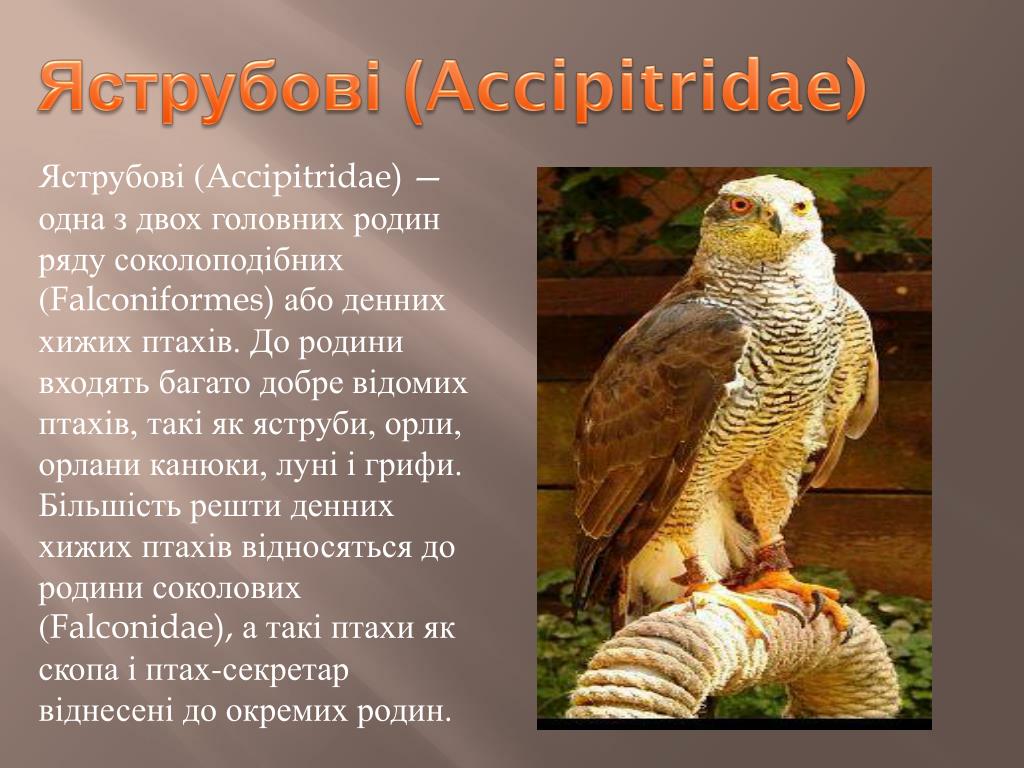 Яструбові (Accipitridae)

Яструбові (Accipitridae) — одна з двох головних родин ряду соколоподібних (Falconiformes) або денних хижих птахів. До родини входять багато добре відомих птахів, такі як яструби, орли, орлани канюки, луні і грифи. Більшість решти денних хижих птахів відносяться до родини соколових (Falconidae), а такі птахи як скопа і птах-секретар віднесені до окремих родин.